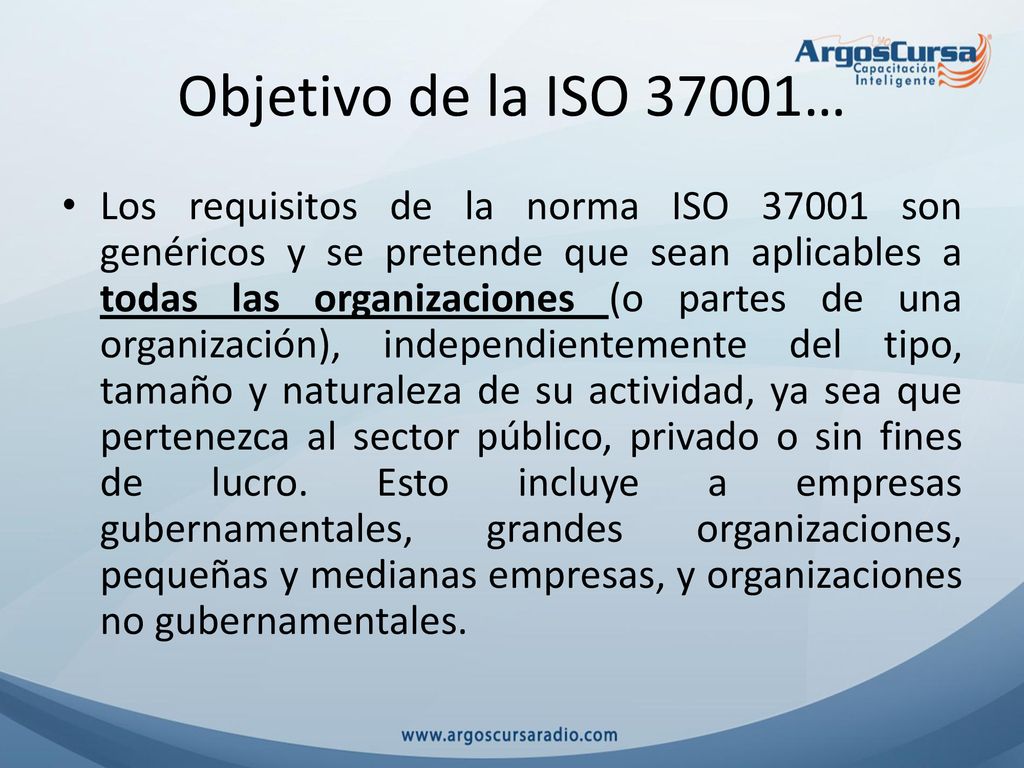 ArgosCursa
Capacitación Inteligente

Objetivo de la ISO 37001…

• Los requisitos de la norma ISO 37001 son genéricos y se pretende que sean aplicables a todas las organizaciones (o partes de una organización), independientemente del tipo, tamaño y naturaleza de su actividad, ya sea que pertenezca al sector público, privado o sin fines de lucro. Esto incluye a empresas gubernamentales, grandes organizaciones, pequeñas y medianas empresas, y organizaciones no gubernamentales.

www.argoscursaradio.com